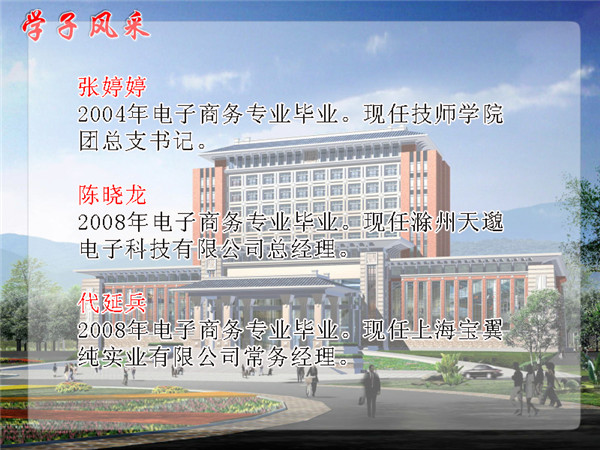 学子风采

张婷婷
2004年电子商务专业毕业。现任技师学院团总支书记。

陈晓龙
2008年电子商务专业毕业。现任滁州天邈电子科技有限公司总经理。

代延兵
2008年电子商务专业毕业。现任上海宝翼纯实业有限公司常务经理。